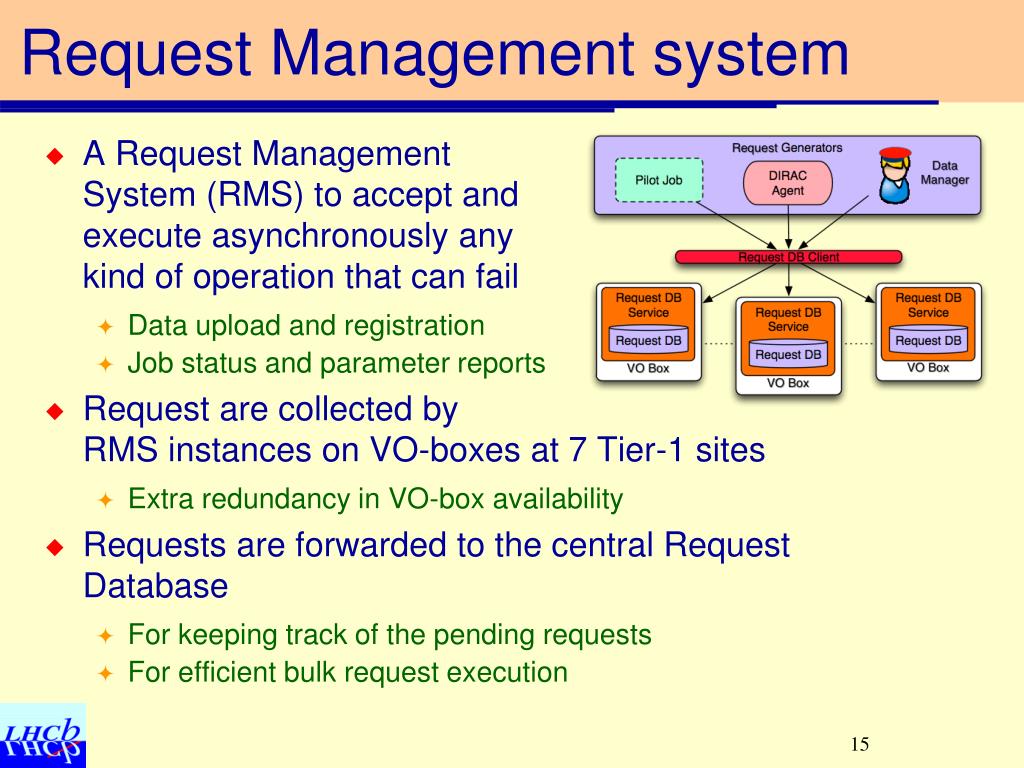 Request Management system

A Request Management System (RMS) to accept and execute asynchronously any kind of operation that can fail

Data upload and registration
Job status and parameter reports

Request are collected by RMS instances on VO-boxes at 7 Tier-1 sites

Extra redundancy in VO-box availability

Requests are forwarded to the central Request Database

For keeping track of the pending requests
For efficient bulk request execution

Request Generators
Pilot Job
DIRAC Agent
Data Manager
Request DB Client
Request DB Service
Request DB
VO Box
Request DB Service
Request DB
VO Box
Request DB Service
Request DB
VO Box

LHCb

15